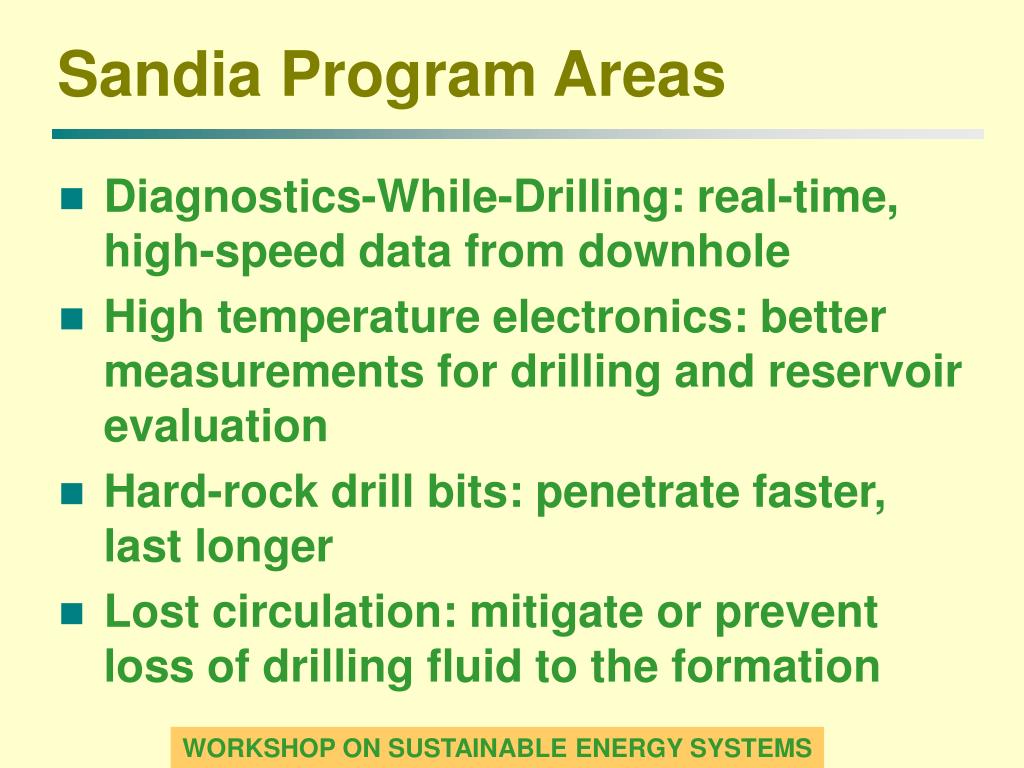 Sandia Program Areas

- Diagnostics-While-Drilling: real-time, high-speed data from downhole
- High temperature electronics: better measurements for drilling and reservoir evaluation
- Hard-rock drill bits: penetrate faster, last longer
- Lost circulation: mitigate or prevent loss of drilling fluid to the formation

WORKSHOP ON SUSTAINABLE ENERGY SYSTEMS